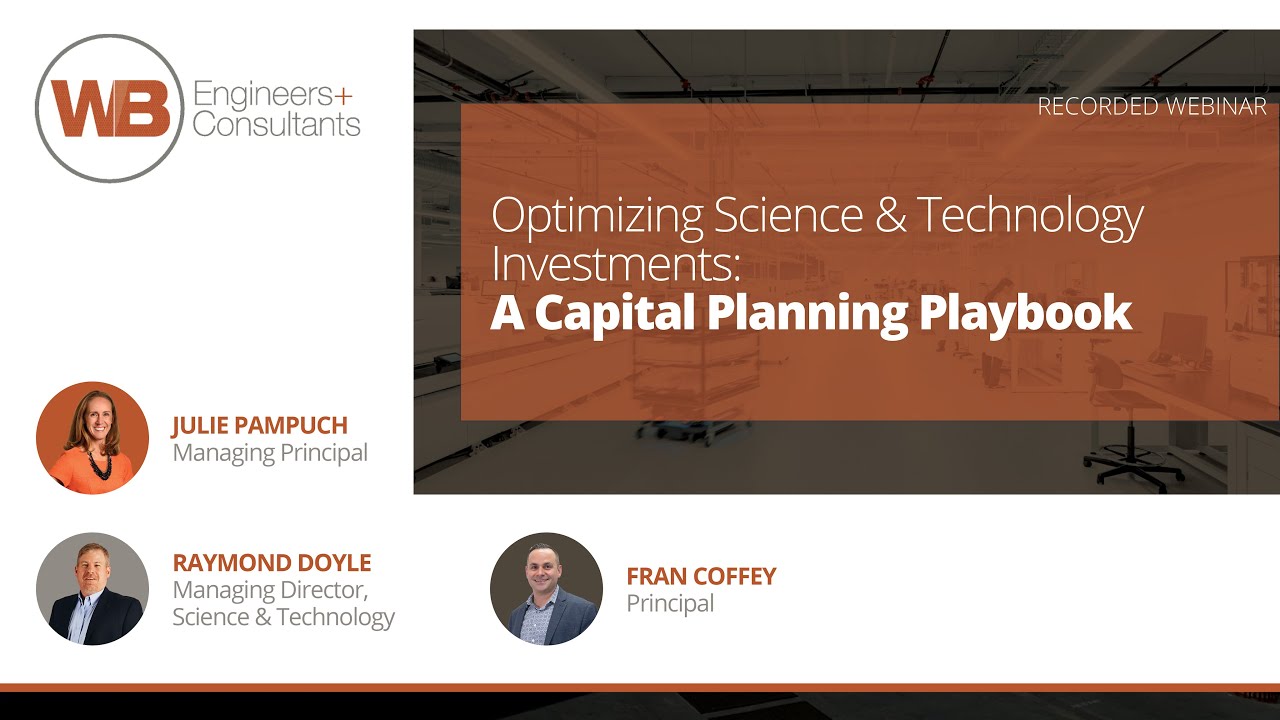 WB Engineers+ Consultants

RECORDED WEBINAR

Optimizing Science & Technology Investments:
A Capital Planning Playbook

JULIE PAMPUCH
Managing Principal

RAYMOND DOYLE
Managing Director, Science & Technology

FRAN COFFEY
Principal